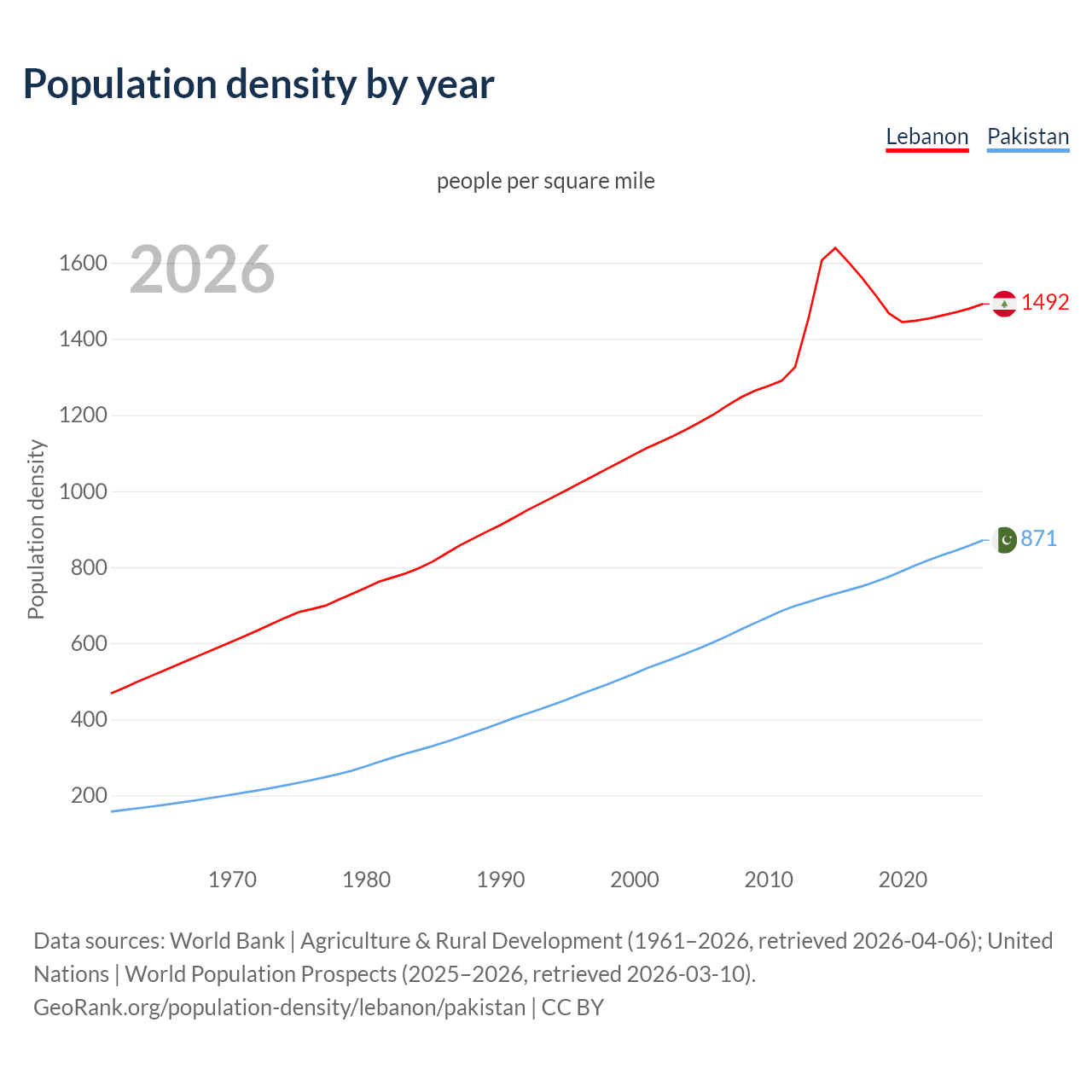 Population density by year

Lebanon Pakistan

people per square mile

2026

Population density

1600
1400
1200
1000
800
600
400
200

1492
871

1970 1980 1990 2000 2010 2020

Data sources: World Bank | Agriculture & Rural Development (1961–2026, retrieved 2026-04-06); United Nations | World Population Prospects (2025–2026, retrieved 2026-03-10).
GeoRank.org/population-density/lebanon/pakistan | CC BY